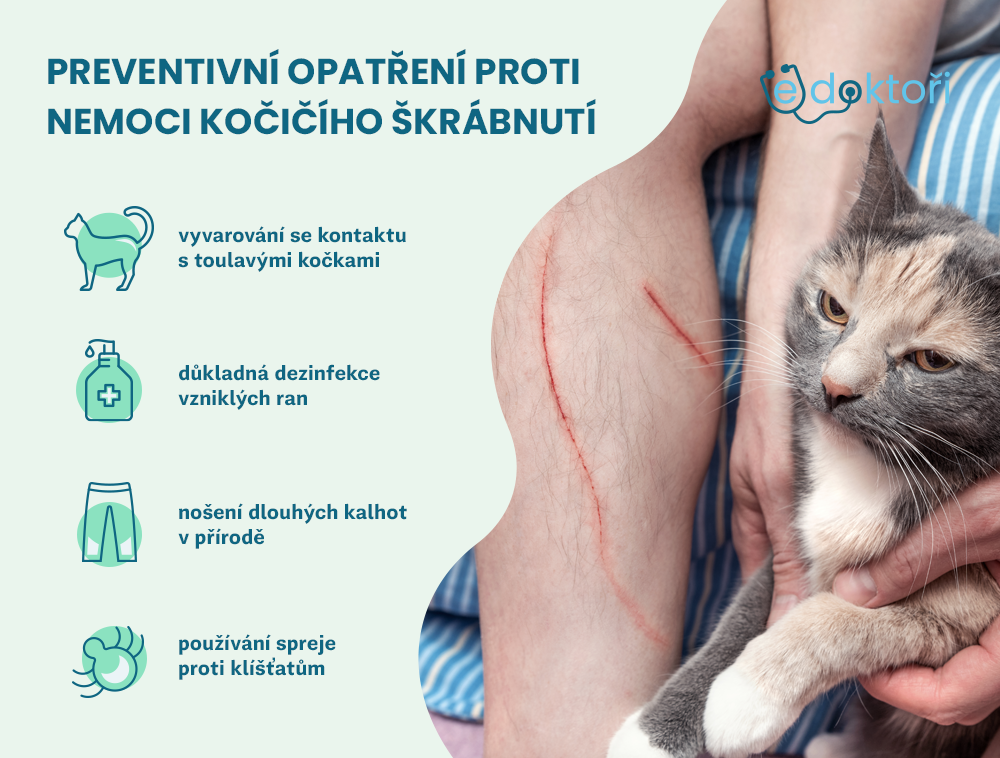 PREVENTIVNÍ OPATŘENÍ PROTI NEMOCI KOČIČÍHO ŠKRÁBNUTÍ

edoktoři

vyvarování se kontaktu s toulavými kočkami

důkladná dezinfekce vzniklých ran

nošení dlouhých kalhot v přírodě

používání spreje proti klíšťatům